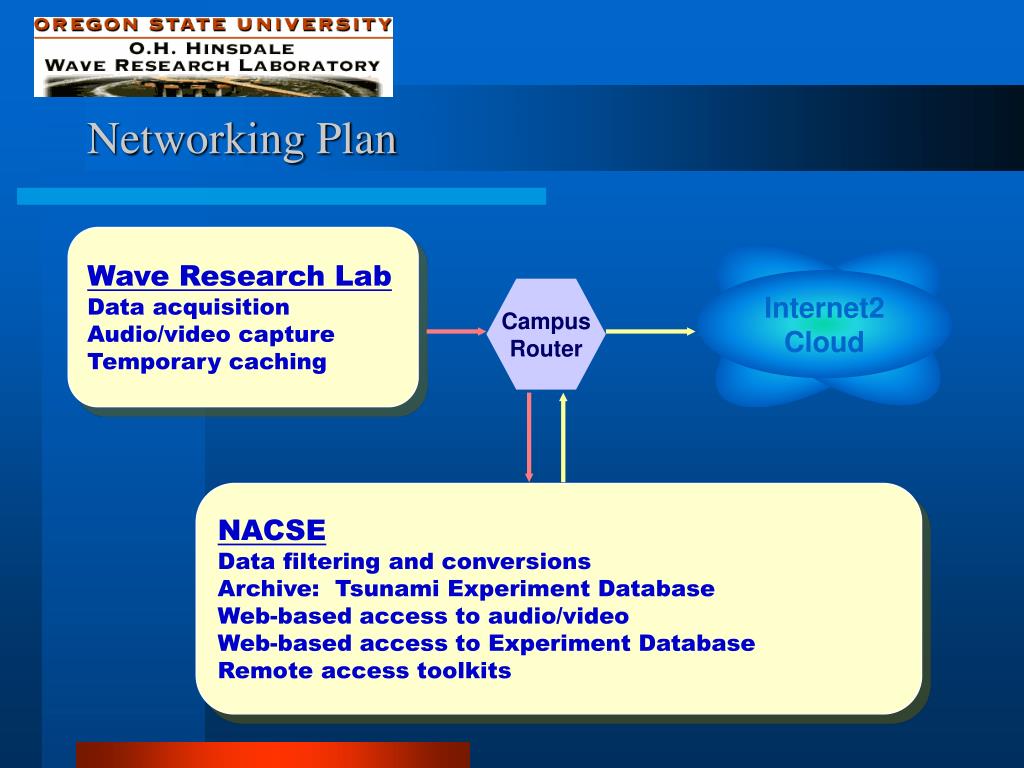 OREGON STATE UNIVERSITY
O.H. HINSDALE
WAVE RESEARCH LABORATORY

Networking Plan

Wave Research Lab
Data acquisition
Audio/video capture
Temporary caching

Campus Router

Internet2 Cloud

NACSE
Data filtering and conversions
Archive: Tsunami Experiment Database
Web-based access to audio/video
Web-based access to Experiment Database
Remote access toolkits